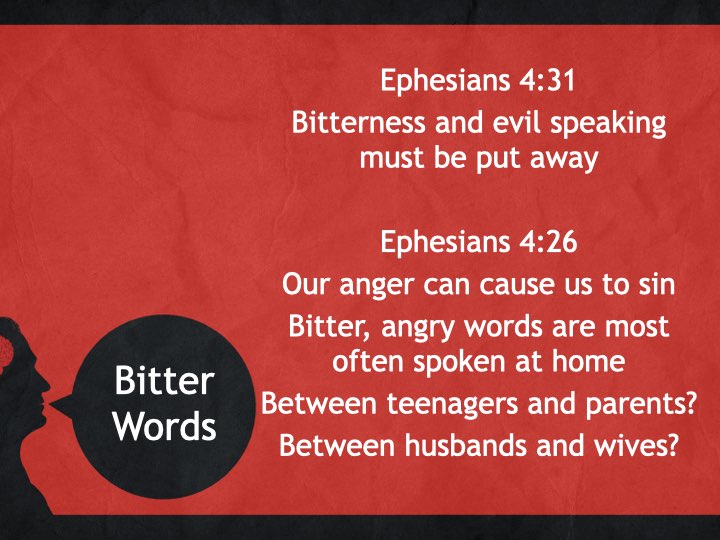 Ephesians 4:31
Bitterness and evil speaking must be put away

Ephesians 4:26
Our anger can cause us to sin
Bitter, angry words are most often spoken at home
Between teenagers and parents?
Between husbands and wives?

Bitter Words